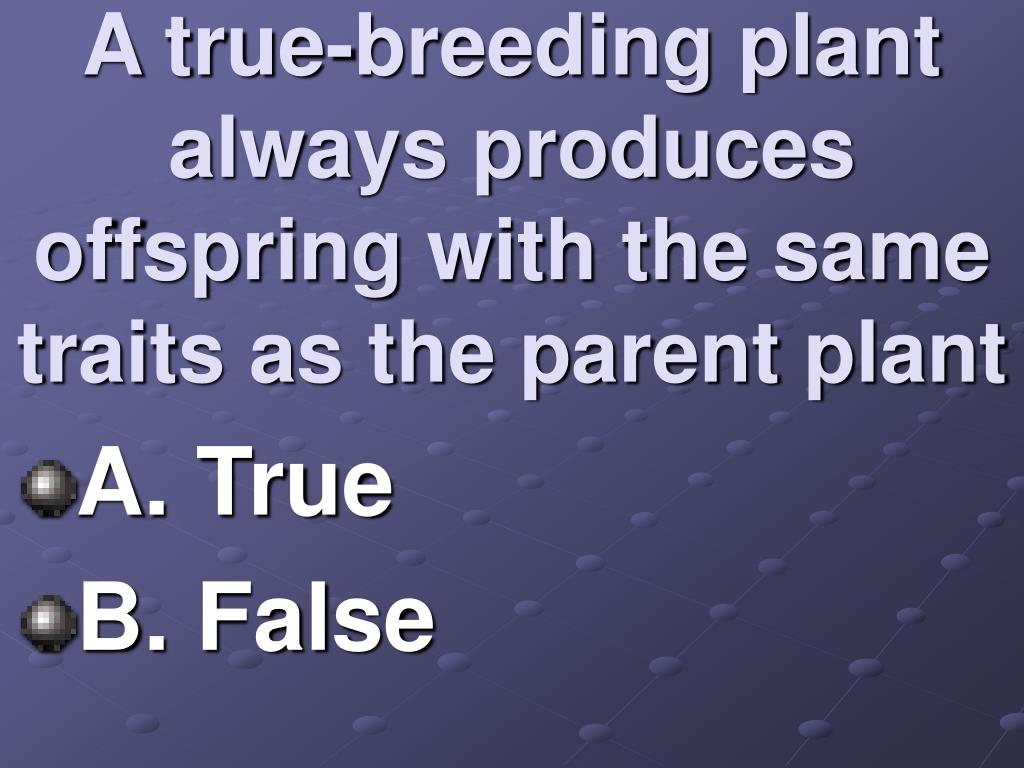 A true-breeding plant always produces offspring with the same traits as the parent plant

A. True

B. False